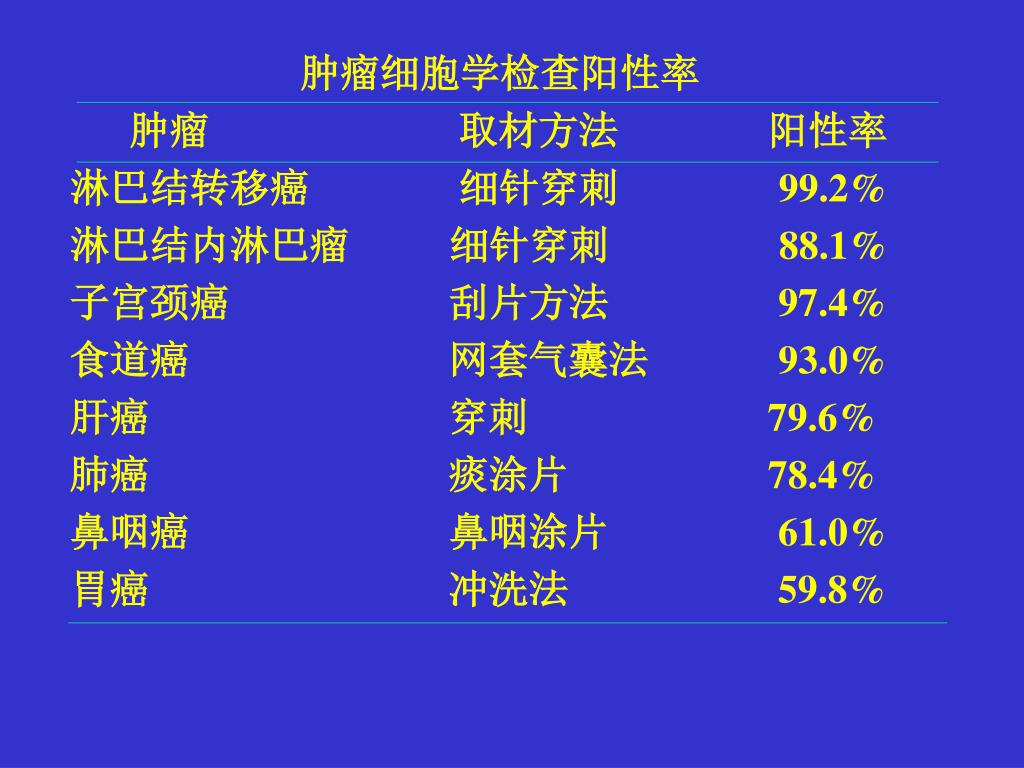 肿瘤细胞学检查阳性率

| 肿瘤 | 取材方法 | 阳性率 |
|---|---|---|
| 淋巴结转移癌 | 细针穿刺 | 99.2% |
| 淋巴结内淋巴瘤 | 细针穿刺 | 88.1% |
| 子宫颈癌 | 刮片方法 | 97.4% |
| 食道癌 | 网套气囊法 | 93.0% |
| 肝癌 | 穿刺 | 79.6% |
| 肺癌 | 痰涂片 | 78.4% |
| 鼻咽癌 | 鼻咽涂片 | 61.0% |
| 胃癌 | 冲洗法 | 59.8% |